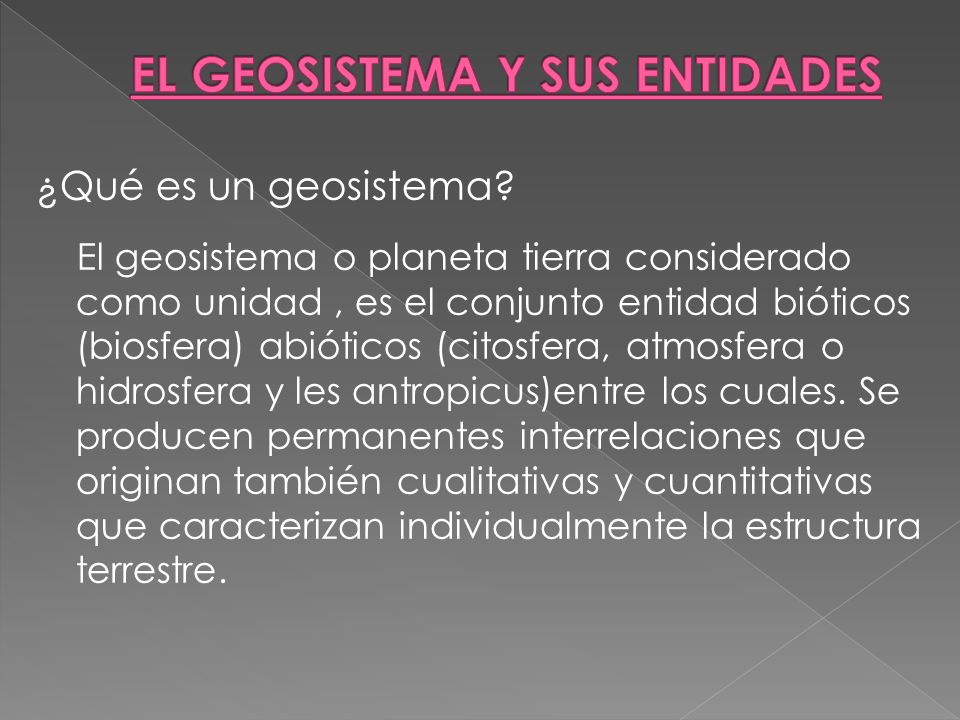 EL GEOSISTEMA Y SUS ENTIDADES

¿Qué es un geosistema?

El geosistema o planeta tierra considerado como unidad , es el conjunto entidad bióticos (biosfera) abióticos (citosfera, atmosfera o hidrosfera y les antropicus)entre los cuales. Se producen permanentes interrelaciones que originan también cualitativas y cuantitativas que caracterizan individualmente la estructura terrestre.